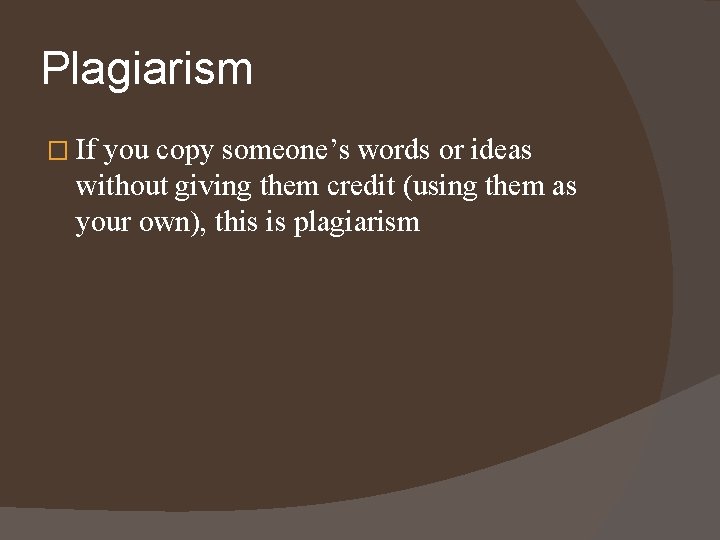 Plagiarism

If you copy someone’s words or ideas without giving them credit (using them as your own), this is plagiarism